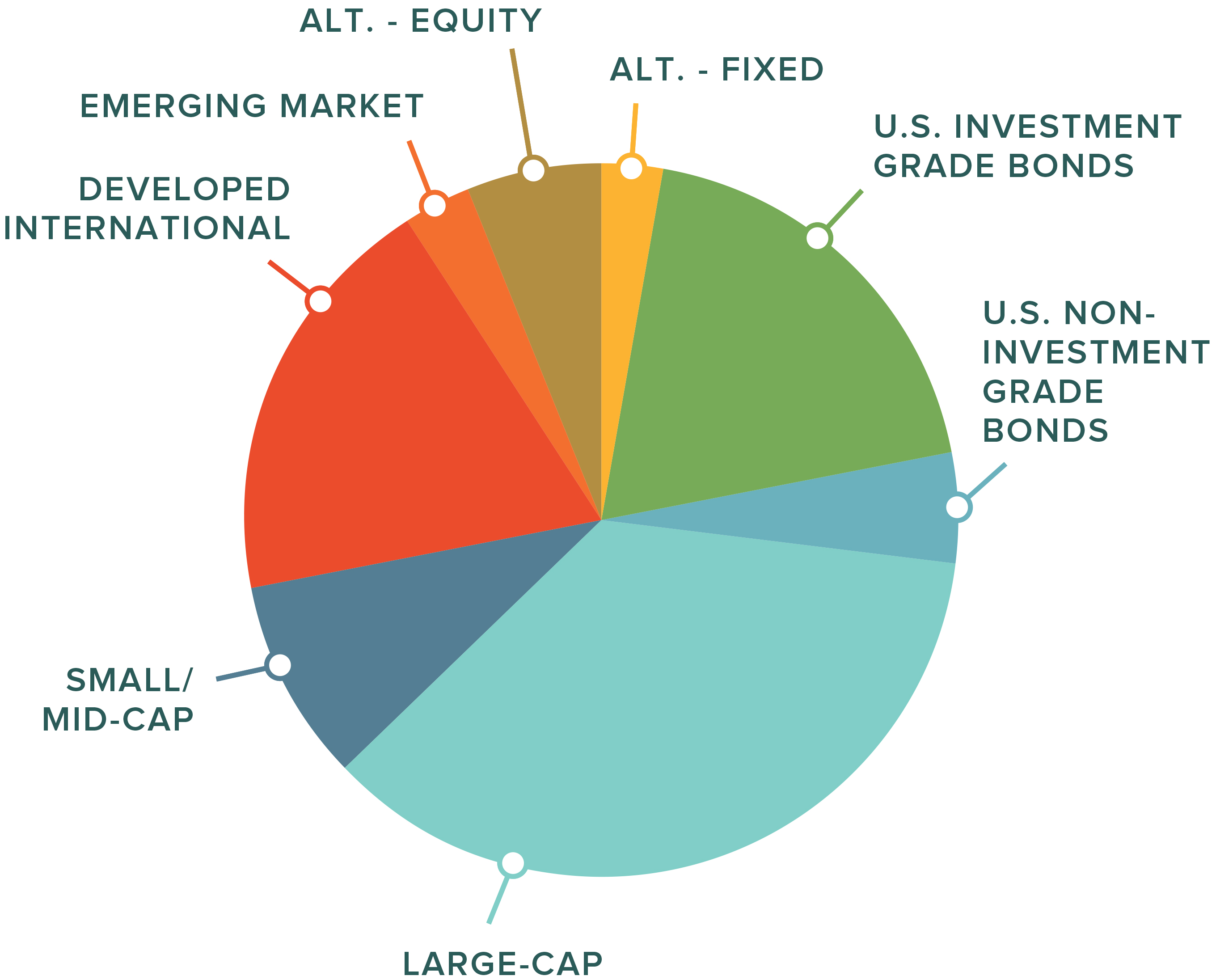 ALT. - EQUITY

ALT. - FIXED

EMERGING MARKET

U.S. INVESTMENT GRADE BONDS

DEVELOPED INTERNATIONAL

U.S. NON-INVESTMENT GRADE BONDS

SMALL/ MID-CAP

LARGE-CAP